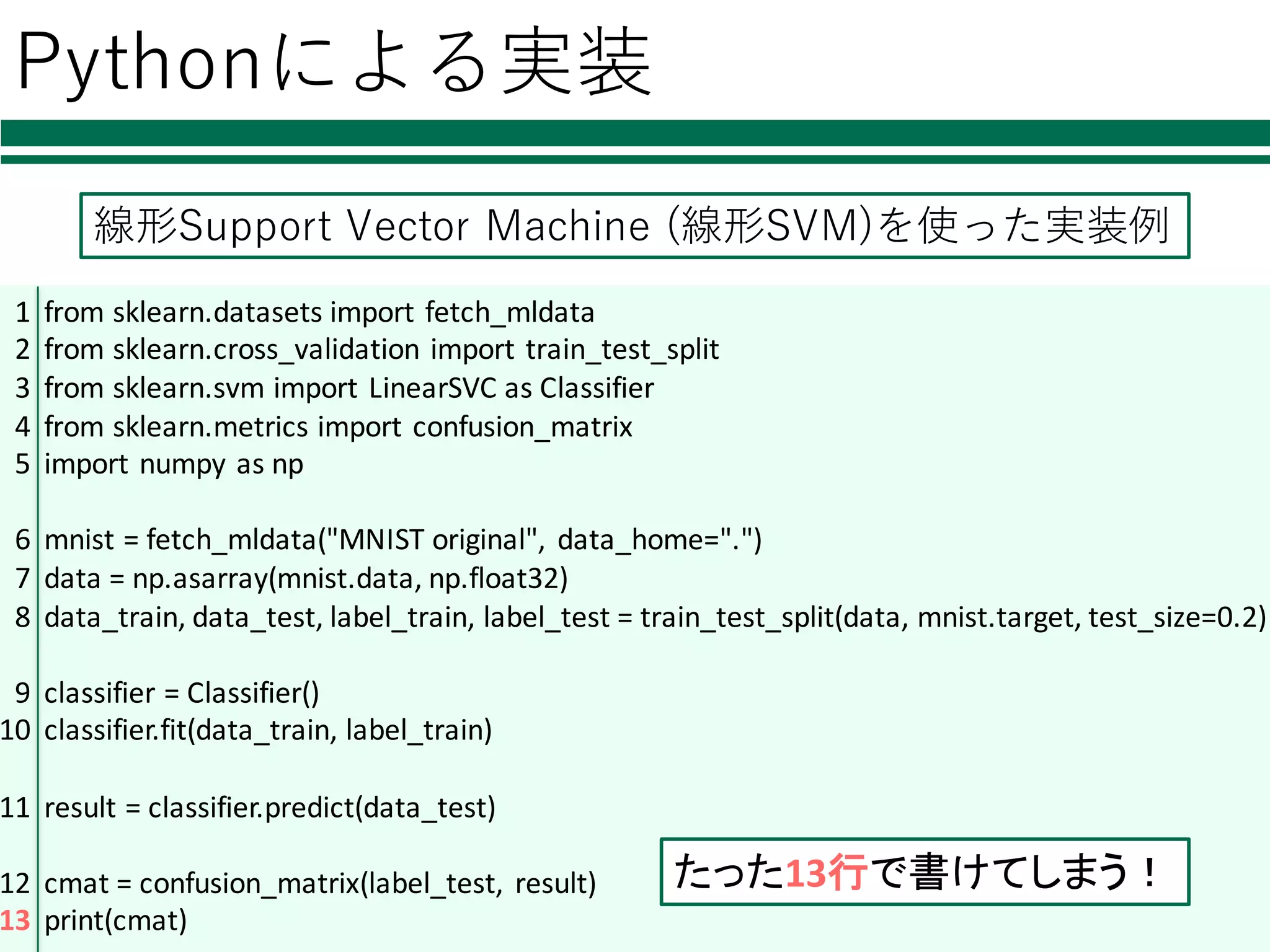 Pythonによる実装

線形Support Vector Machine (線形SVM)を使った実装例

1 from sklearn.datasets import fetch_mldata
2 from sklearn.cross_validation import train_test_split
3 from sklearn.svm import LinearSVC as Classifier
4 from sklearn.metrics import confusion_matrix
5 import numpy as np

6 mnist = fetch_mldata("MNIST original", data_home=".")
7 data = np.asarray(mnist.data, np.float32)
8 data_train, data_test, label_train, label_test = train_test_split(data, mnist.target, test_size=0.2)

9 classifier = Classifier()
10 classifier.fit(data_train, label_train)

11 result = classifier.predict(data_test)

12 cmat = confusion_matrix(label_test, result)
13 print(cmat)

たった13行で書けてしまう！